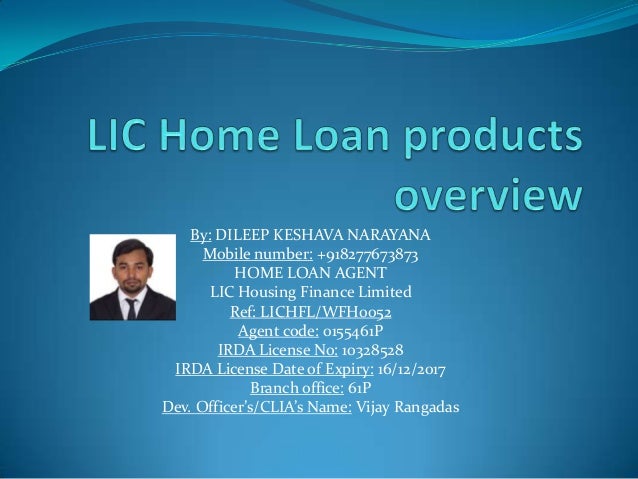 LIC Home Loan products overview

By: DILEEP KESHAVA NARAYANA
Mobile number: +918277673873
HOME LOAN AGENT
LIC Housing Finance Limited
Ref: LICHFL/WFH0052
Agent code: 0155461P
IRDA License No: 10328528
IRDA License Date of Expiry: 16/12/2017
Branch office: 61P
Dev. Officer's/CLIA's Name: Vijay Rangadas